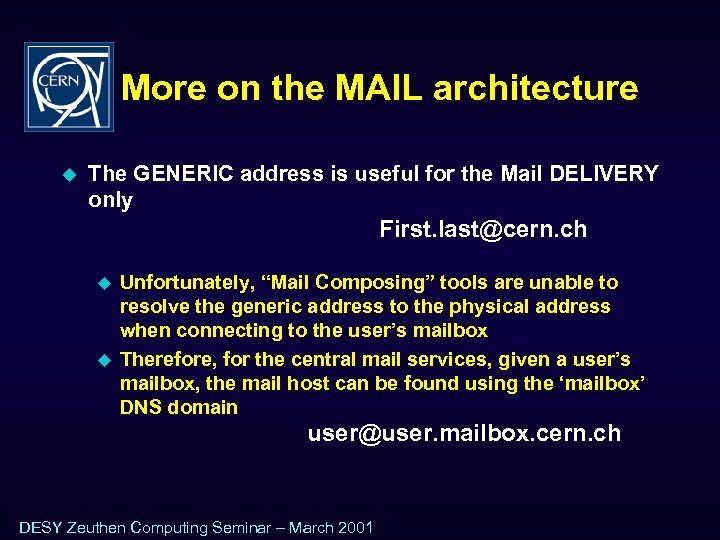 CERN

More on the MAIL architecture

The GENERIC address is useful for the Mail DELIVERY only

First.last@cern.ch

Unfortunately, “Mail Composing” tools are unable to resolve the generic address to the physical address when connecting to the user’s mailbox

Therefore, for the central mail services, given a user’s mailbox, the mail host can be found using the ‘mailbox’ DNS domain

user@user.mailbox.cern.ch

DESY Zeuthen Computing Seminar – March 2001